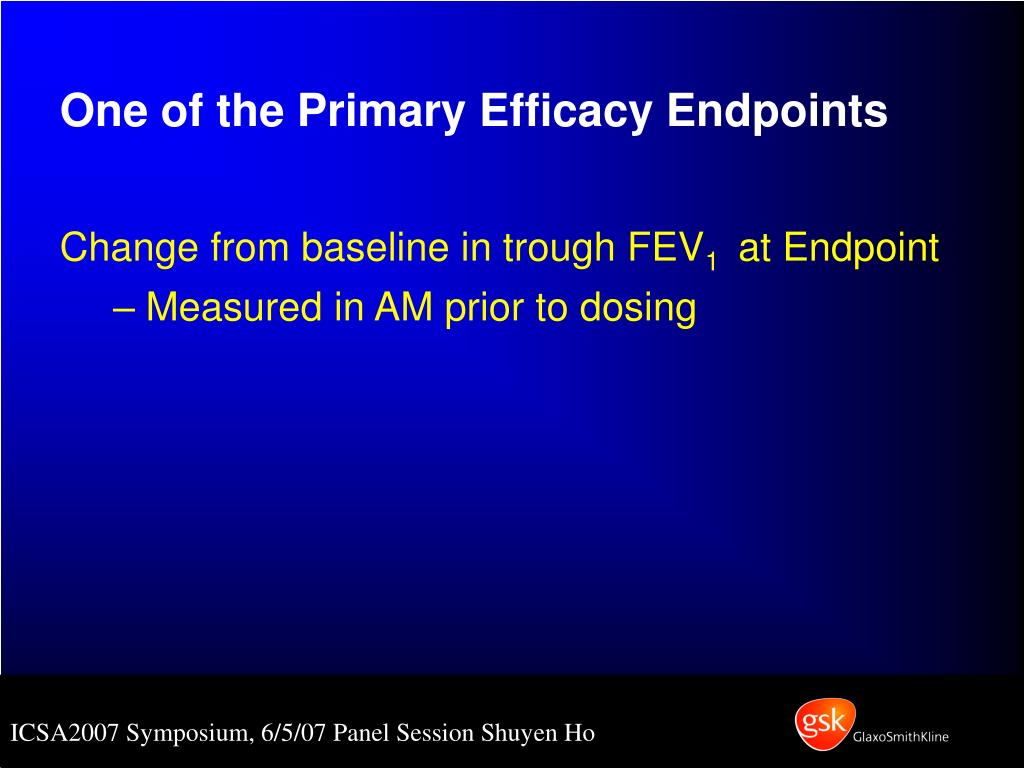 One of the Primary Efficacy Endpoints

Change from baseline in trough $FEV_1$ at Endpoint

– Measured in AM prior to dosing

ICSA2007 Symposium, 6/5/07 Panel Session Shuyen Ho

gsk GlaxoSmithKline